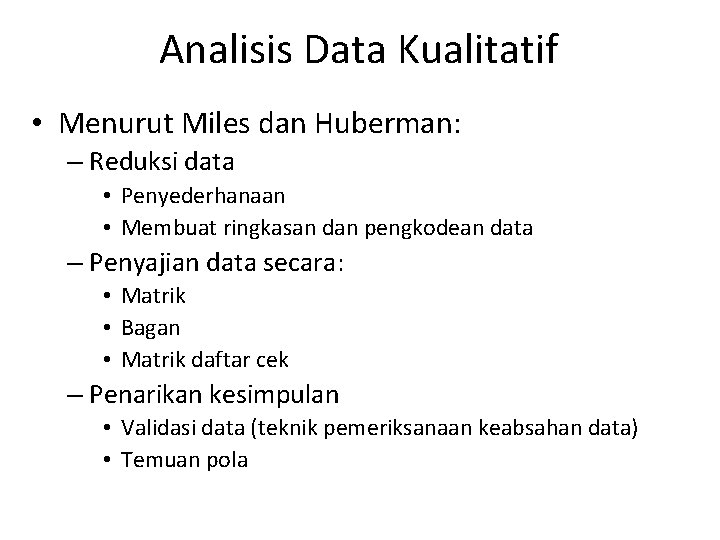 Analisis Data Kualitatif

• Menurut Miles dan Huberman:
– Reduksi data
• Penyederhanaan
• Membuat ringkasan dan pengkodean data
– Penyajian data secara:
• Matrik
• Bagan
• Matrik daftar cek
– Penarikan kesimpulan
• Validasi data (teknik pemeriksanaan keabsahan data)
• Temuan pola